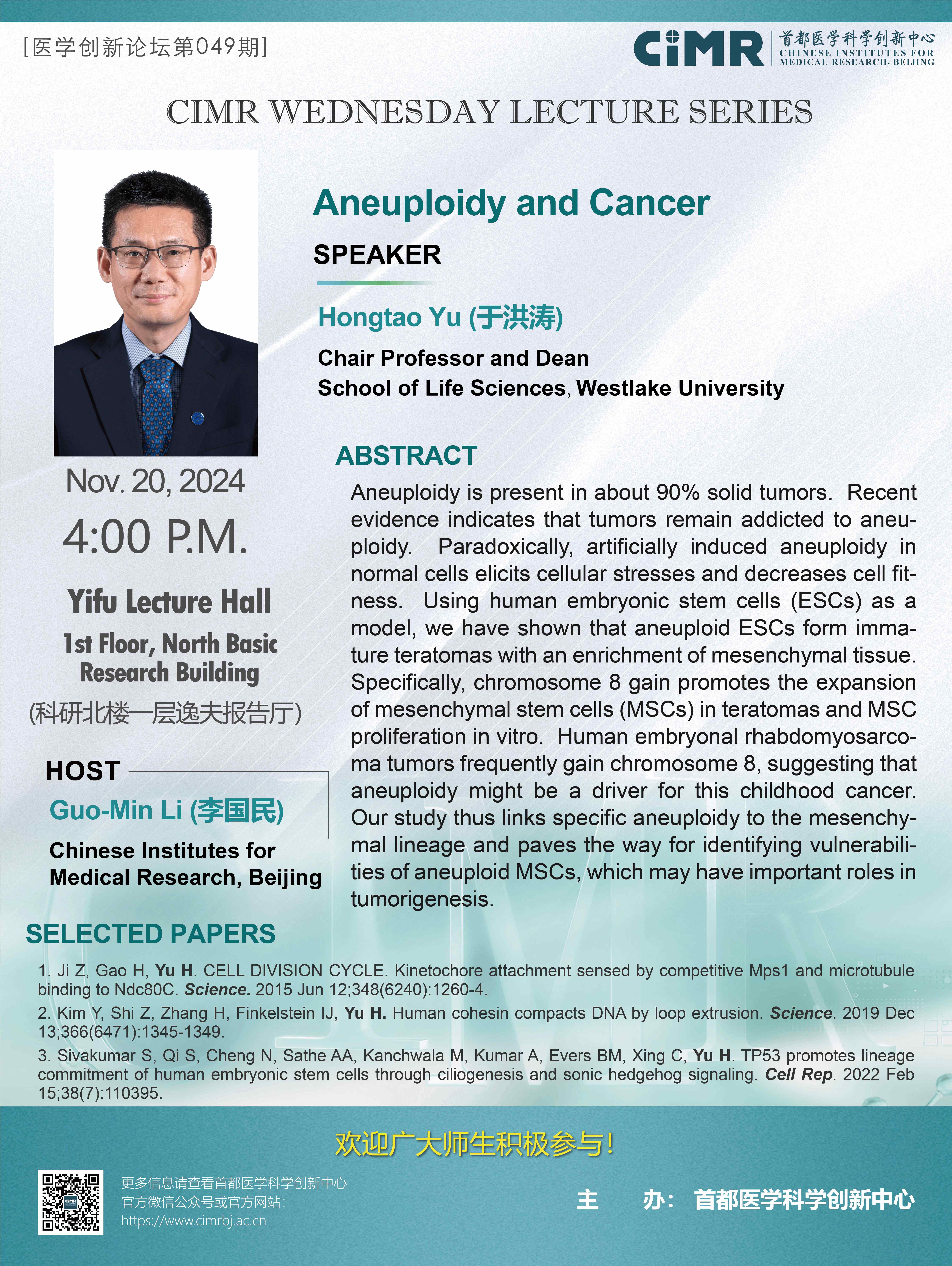 [医学创新论坛第049期]

CiMR 首都医学科学创新中心 CHINESE INSTITUTES FOR MEDICAL RESEARCH, BEIJING

CIMR WEDNESDAY LECTURE SERIES

Aneuploidy and Cancer

SPEAKER

Hongtao Yu (于洪涛)

Chair Professor and Dean
School of Life Sciences, Westlake University

Nov. 20, 2024
4:00 P.M.

Yifu Lecture Hall
1st Floor, North Basic Research Building
(科研北楼一层逸夫报告厅)

HOST

Guo-Min Li (李国民)

Chinese Institutes for Medical Research, Beijing

ABSTRACT

Aneuploidy is present in about 90% solid tumors. Recent evidence indicates that tumors remain addicted to aneuploidy. Paradoxically, artificially induced aneuploidy in normal cells elicits cellular stresses and decreases cell fitness. Using human embryonic stem cells (ESCs) as a model, we have shown that aneuploid ESCs form immature teratomas with an enrichment of mesenchymal tissue. Specifically, chromosome 8 gain promotes the expansion of mesenchymal stem cells (MSCs) in teratomas and MSC proliferation in vitro. Human embryonal rhabdomyosarcoma tumors frequently gain chromosome 8, suggesting that aneuploidy might be a driver for this childhood cancer. Our study thus links specific aneuploidy to the mesenchymal lineage and paves the way for identifying vulnerabilities of aneuploid MSCs, which may have important roles in tumorigenesis.

SELECTED PAPERS

1. Ji Z, Gao H, Yu H. CELL DIVISION CYCLE. Kinetochore attachment sensed by competitive Mps1 and microtubule binding to Ndc80C. Science. 2015 Jun 12;348(6240):1260-4.

2. Kim Y, Shi Z, Zhang H, Finkelstein IJ, Yu H. Human cohesin compacts DNA by loop extrusion. Science. 2019 Dec 13;366(6471):1345-1349.

3. Sivakumar S, Qi S, Cheng N, Sathe AA, Kanchwala M, Kumar A, Evers BM, Xing C, Yu H. TP53 promotes lineage commitment of human embryonic stem cells through ciliogenesis and sonic hedgehog signaling. Cell Rep. 2022 Feb 15;38(7):110395.

欢迎广大师生积极参与!

更多信息请查看首都医学科学创新中心
官方微信公众号或官方网站:
https://www.cimrbj.ac.cn

主 办: 首都医学科学创新中心